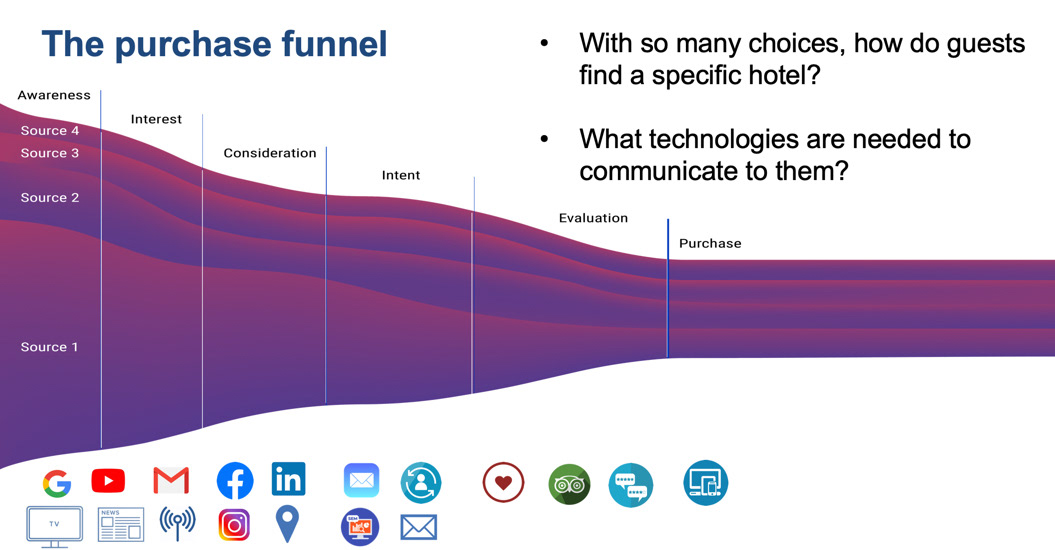 The purchase funnel

• With so many choices, how do guests find a specific hotel?

• What technologies are needed to communicate to them?

Awareness

Interest

Consideration

Intent

Evaluation

Purchase

Source 4

Source 3

Source 2

Source 1

TV

NEWS